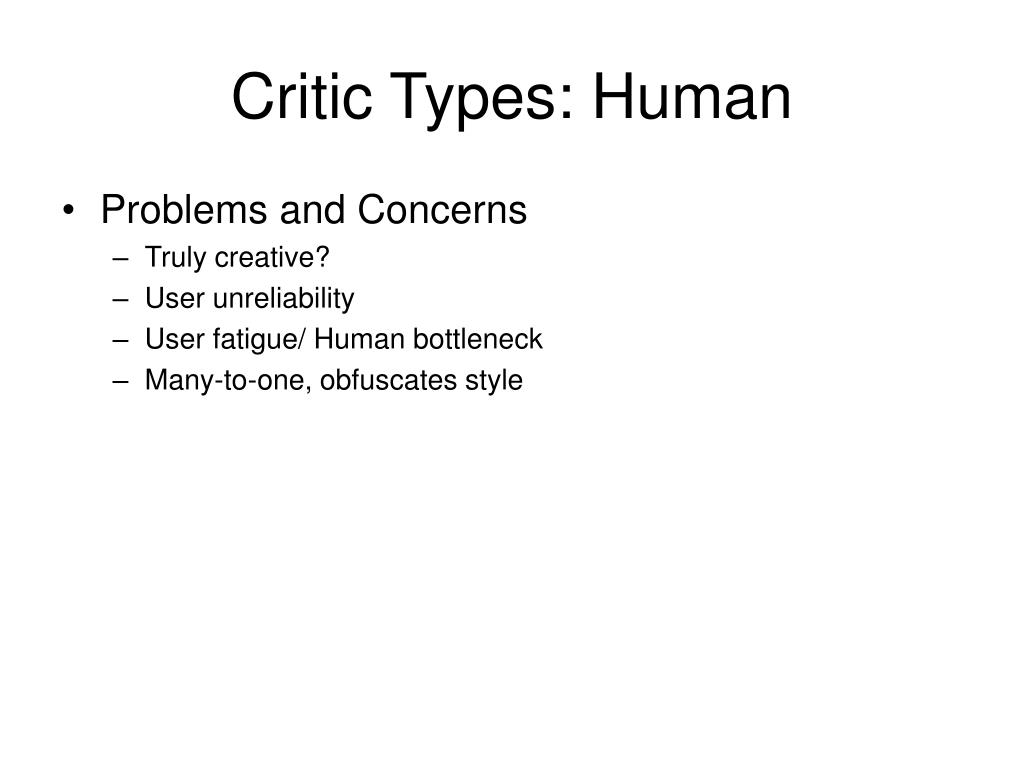 Critic Types: Human

• Problems and Concerns
– Truly creative?
– User unreliability
– User fatigue/ Human bottleneck
– Many-to-one, obfuscates style